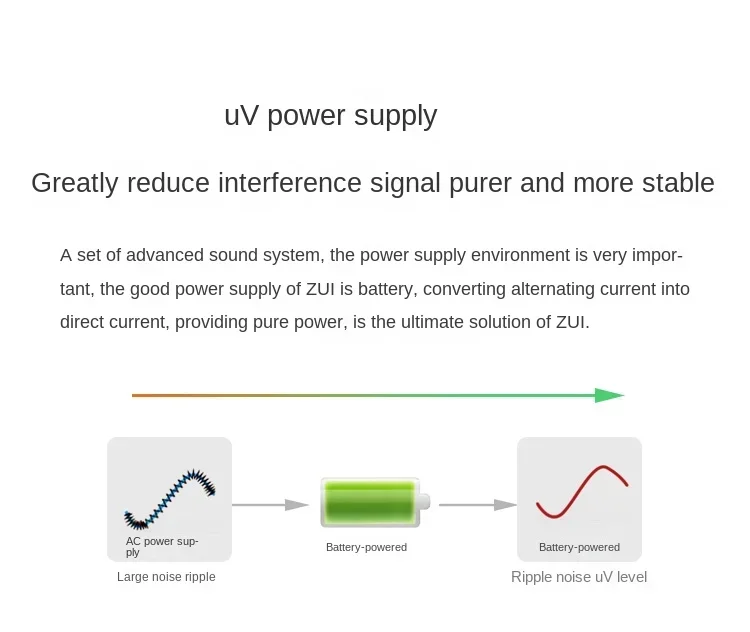 uV power supply

Greatly reduce interference signal purer and more stable

A set of advanced sound system, the power supply environment is very important, the good power supply of ZUI is battery, converting alternating current into direct current, providing pure power, is the ultimate solution of ZUI.

AC power supply

Large noise ripple

Battery-powered

Battery-powered

Ripple noise uV level